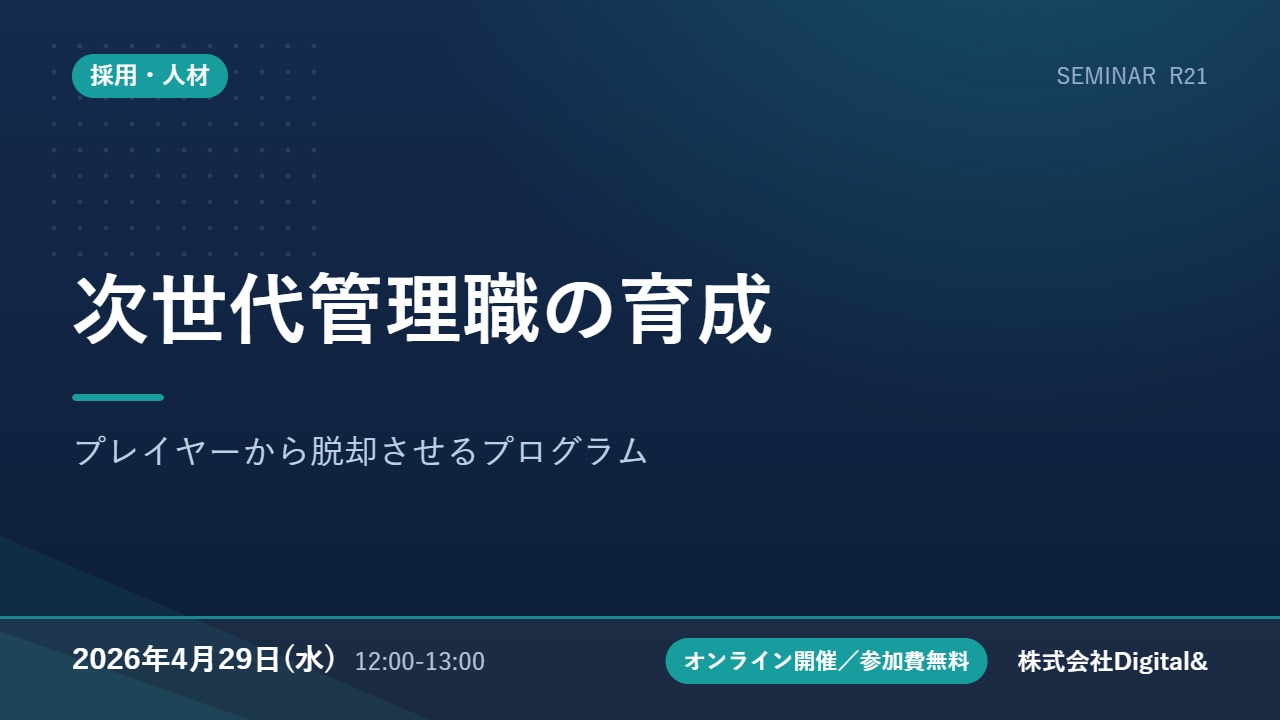 採用・人材

SEMINAR R21

次世代管理職の育成

プレイヤーから脱却させるプログラム

2026年4月29日(水) 12:00-13:00

オンライン開催／参加費無料

株式会社Digital&